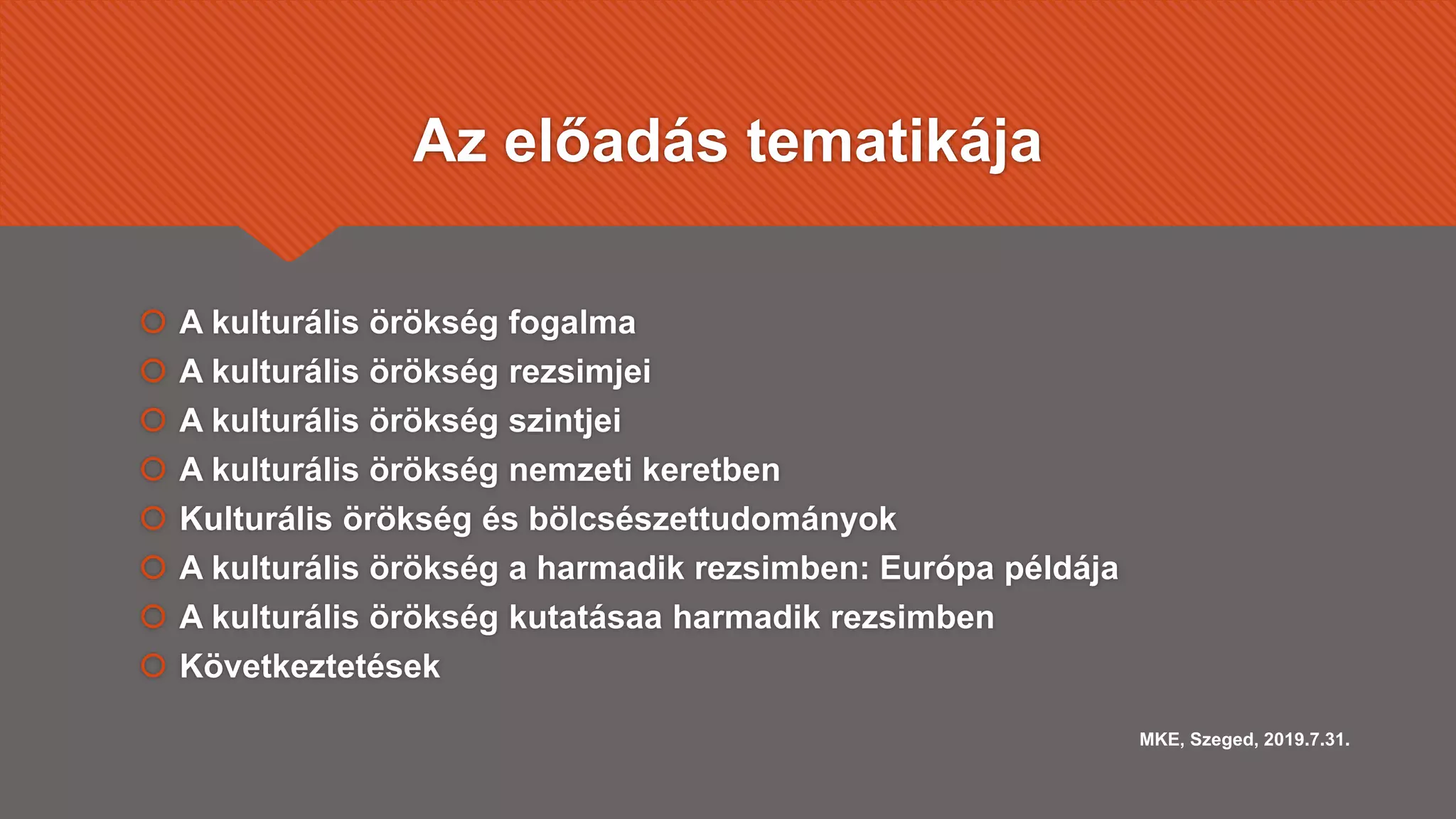 Az előadás tematikája

A kulturális örökség fogalma
A kulturális örökség rezsimjei
A kulturális örökség szintjei
A kulturális örökség nemzeti keretben
Kulturális örökség és bölcsészettudományok
A kulturális örökség a harmadik rezsimben: Európa példája
A kulturális örökség kutatásaa harmadik rezsimben
Következtetések

MKE, Szeged, 2019.7.31.